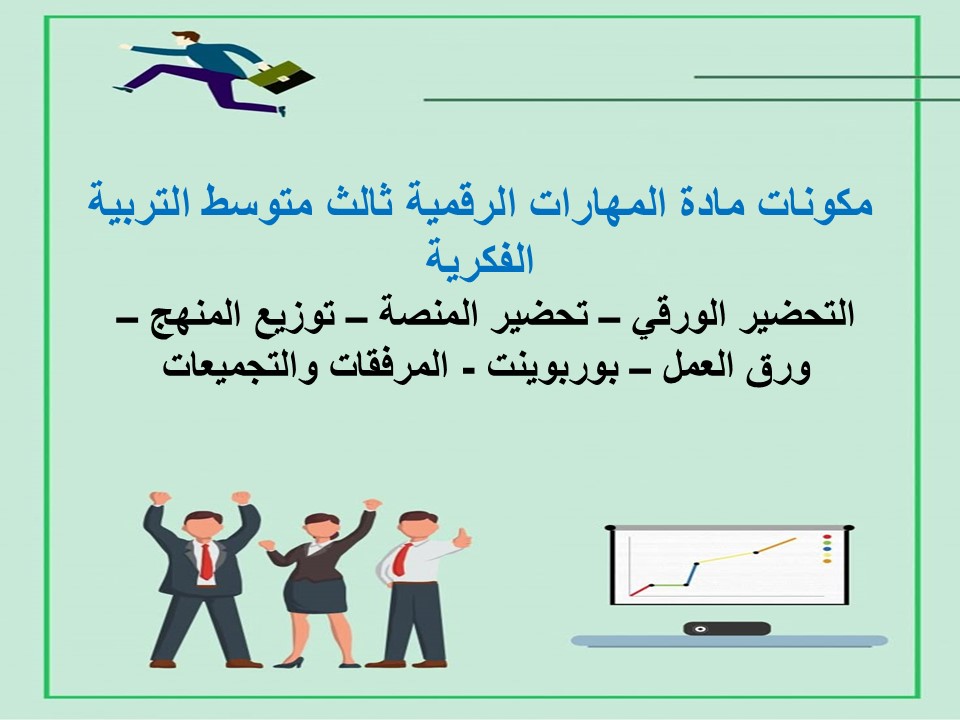 مكونات مادة المهارات الرقمية ثالث متوسط التربية الفكرية

التحضير الورقي – تحضير المنصة – توزيع المنهج – ورق العمل – بوربوينت - المرفقات والتجميعات